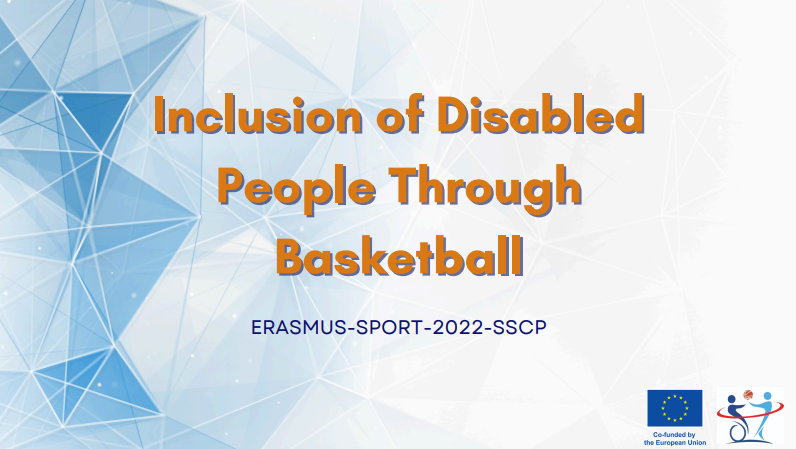 Inclusion of Disabled People Through Basketball

ERASMUS-SPORT-2022-SSCP

Co-funded by the European Union